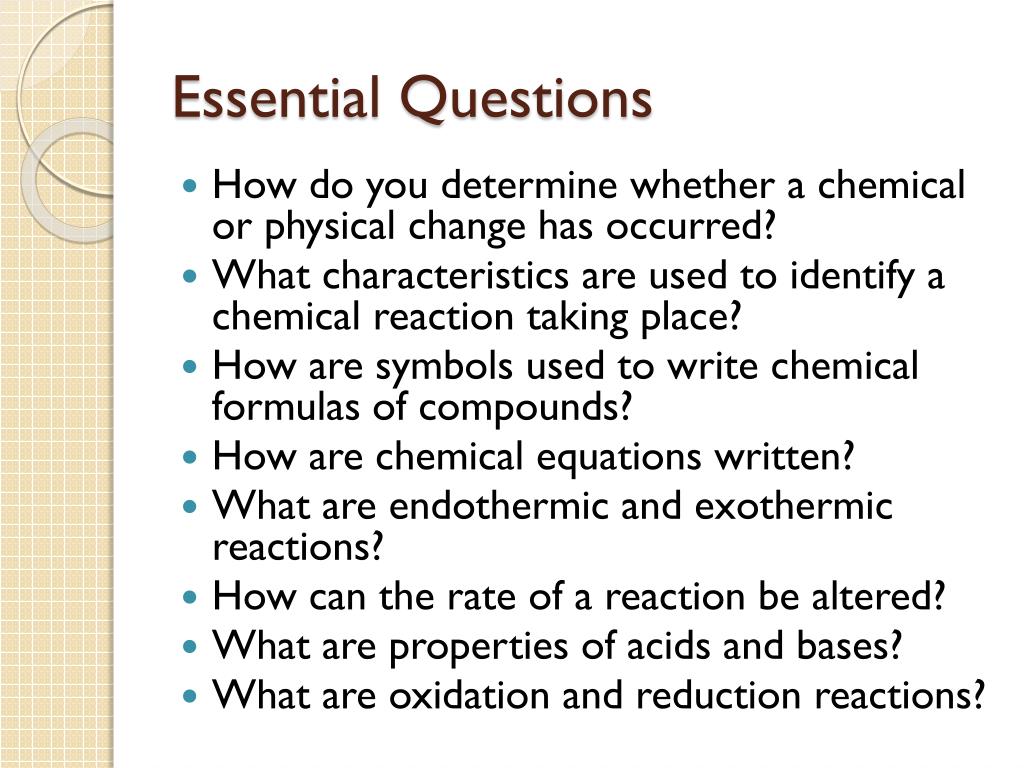 Essential Questions

- How do you determine whether a chemical or physical change has occurred?
- What characteristics are used to identify a chemical reaction taking place?
- How are symbols used to write chemical formulas of compounds?
- How are chemical equations written?
- What are endothermic and exothermic reactions?
- How can the rate of a reaction be altered?
- What are properties of acids and bases?
- What are oxidation and reduction reactions?